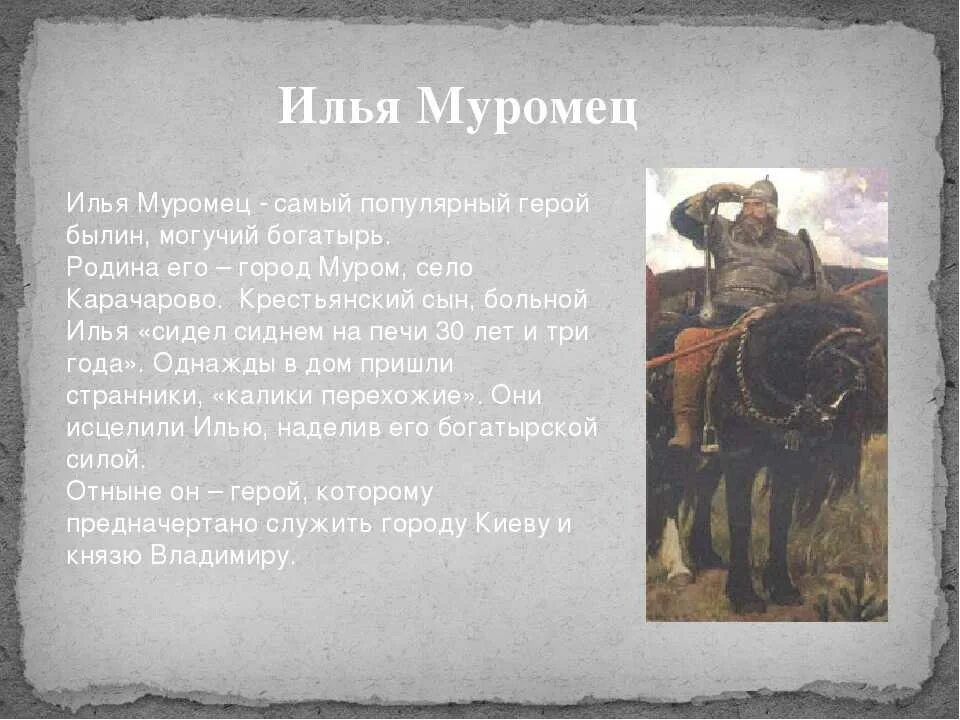 Илья Муромец

Илья Муромец - самый популярный герой былин, могучий богатырь.
Родина его – город Муром, село Карачарово. Крестьянский сын, больной Илья «сидел сиднем на печи 30 лет и три года». Однажды в дом пришли странники, «калики перехожие». Они исцелили Илью, наделив его богатырской силой.
Отныне он – герой, которому предначертано служить городу Киеву и князю Владимиру.